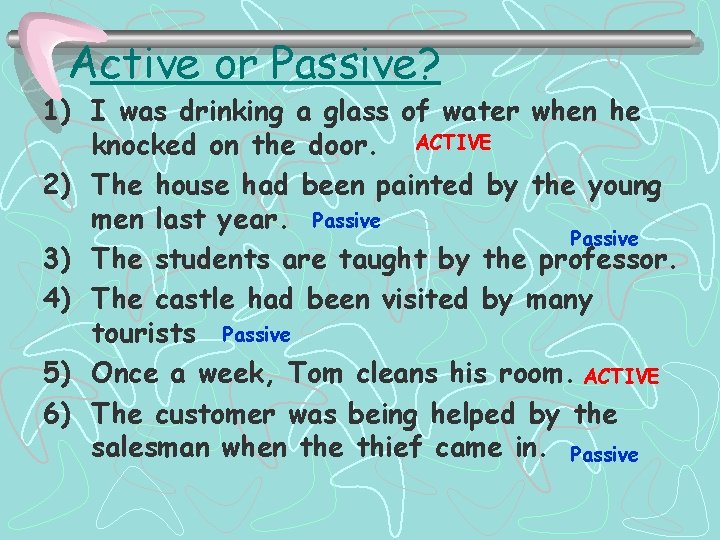 Active or Passive?

1) I was drinking a glass of water when he knocked on the door. ACTIVE

2) The house had been painted by the young men last year. Passive

3) The students are taught by the professor. Passive

4) The castle had been visited by many tourists Passive

5) Once a week, Tom cleans his room. ACTIVE

6) The customer was being helped by the salesman when the thief came in. Passive